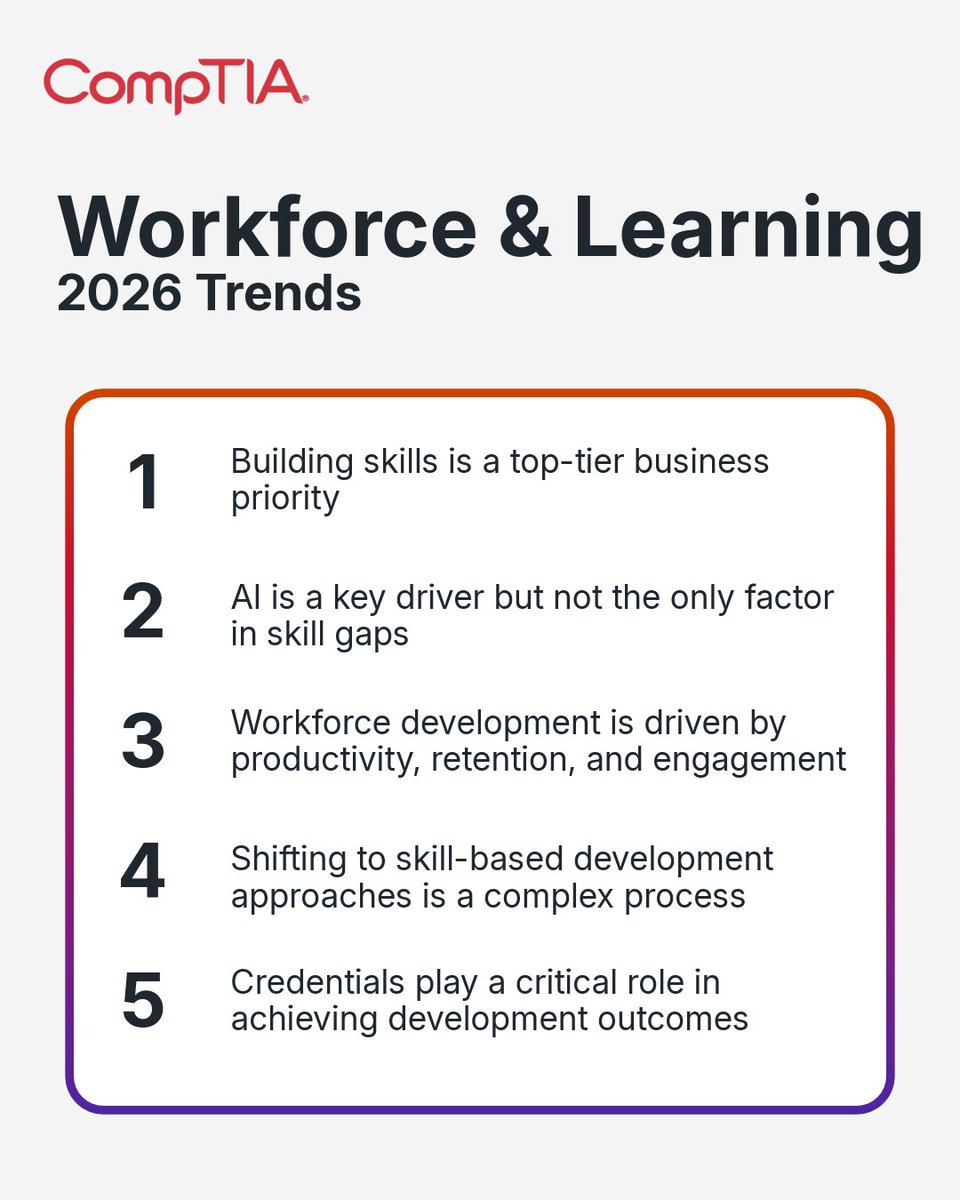 CompTIA.

Workforce & Learning
2026 Trends

1 Building skills is a top-tier business priority

2 AI is a key driver but not the only factor in skill gaps

3 Workforce development is driven by productivity, retention, and engagement

4 Shifting to skill-based development approaches is a complex process

5 Credentials play a critical role in achieving development outcomes